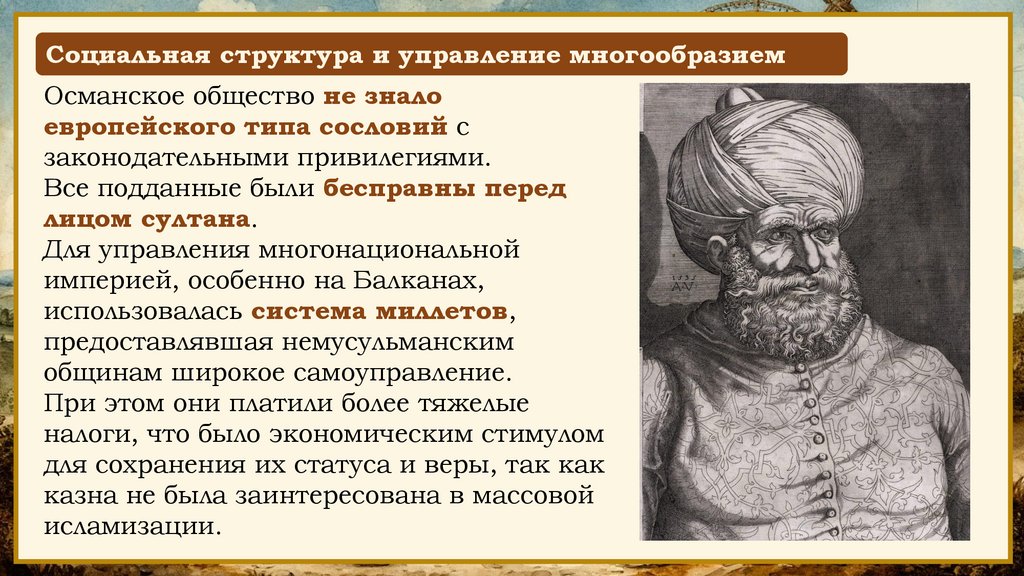 Социальная структура и управление многообразием

Османское общество не знало европейского типа сословий с законодательными привилегиями.
Все подданные были бесправны перед лицом султана.
Для управления многонациональной империей, особенно на Балканах, использовалась система миллетов, предоставлявшая немусульманским общинам широкое самоуправление.
При этом они платили более тяжелые налоги, что было экономическим стимулом для сохранения их статуса и веры, так как казна не была заинтересована в массовой исламизации.

AV